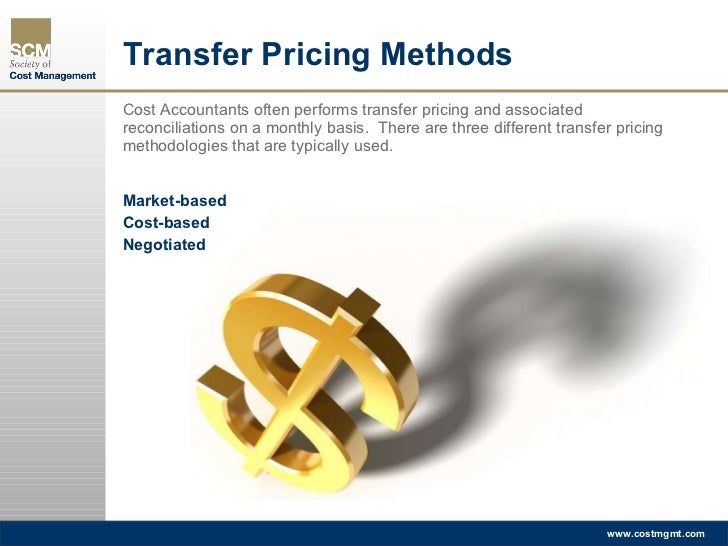 SCM
Society of
Cost Management

Transfer Pricing Methods

Cost Accountants often performs transfer pricing and associated reconciliations on a monthly basis. There are three different transfer pricing methodologies that are typically used.

Market-based
Cost-based
Negotiated

www.costmgmt.com